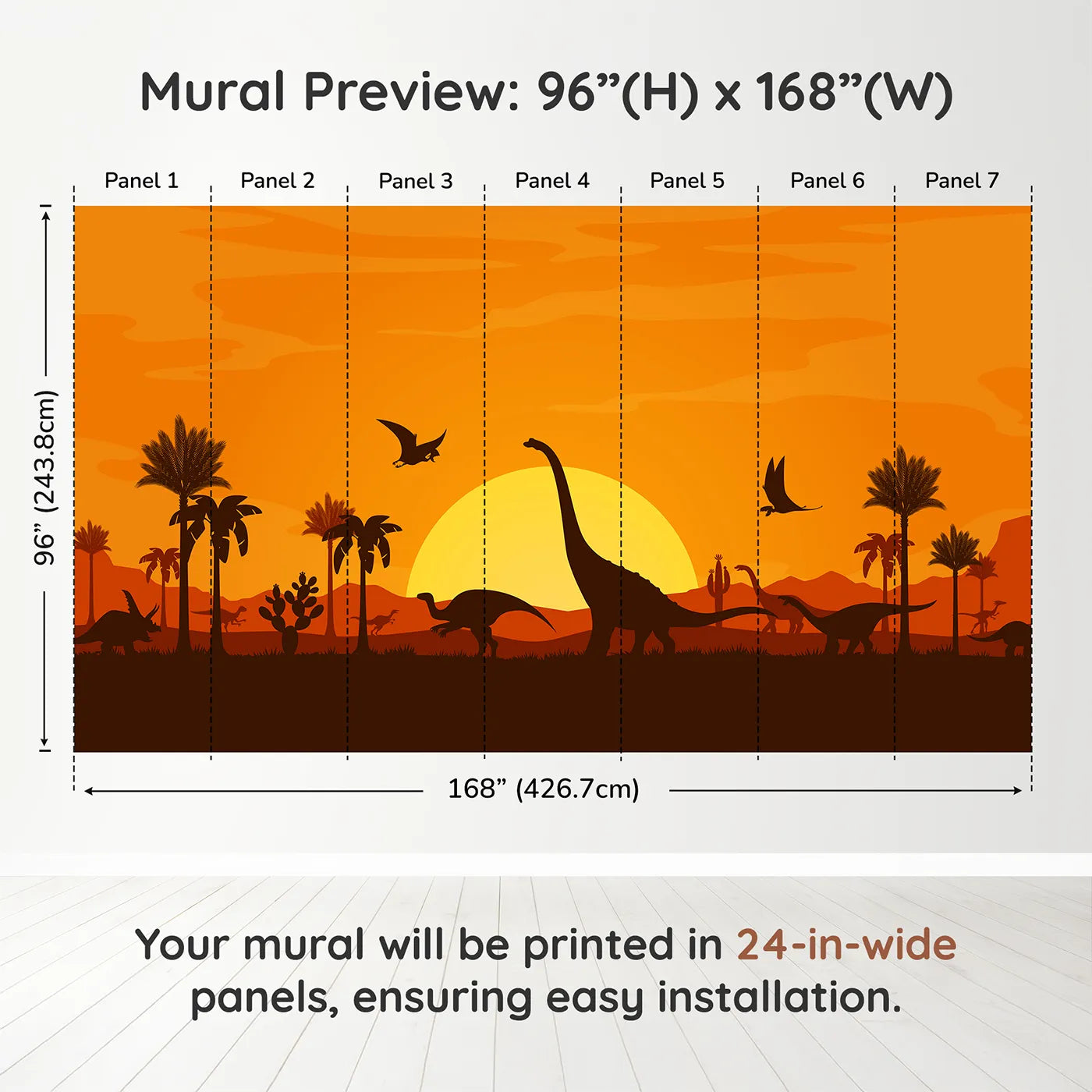 Mural Preview: 96”(H) x 168”(W)

Panel 1
Panel 2
Panel 3
Panel 4
Panel 5
Panel 6
Panel 7

96” (243.8cm)

168” (426.7cm)

Your mural will be printed in 24-in-wide panels, ensuring easy installation.